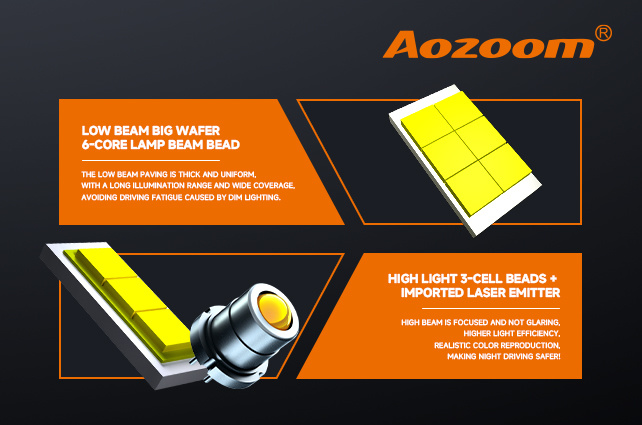 Aozoom®

LOW BEAM BIG WAFER
6-CORE LAMP BEAM BEAD

THE LOW BEAM PAVING IS THICK AND UNIFORM, WITH A LONG ILLUMINATION RANGE AND WIDE COVERAGE, AVOIDING DRIVING FATIGUE CAUSED BY DIM LIGHTING.

HIGH LIGHT 3-CELL BEADS +
IMPORTED LASER EMITTER

HIGH BEAM IS FOCUSED AND NOT GLARING, HIGHER LIGHT EFFICIENCY, REALISTIC COLOR REPRODUCTION, MAKING NIGHT DRIVING SAFER!